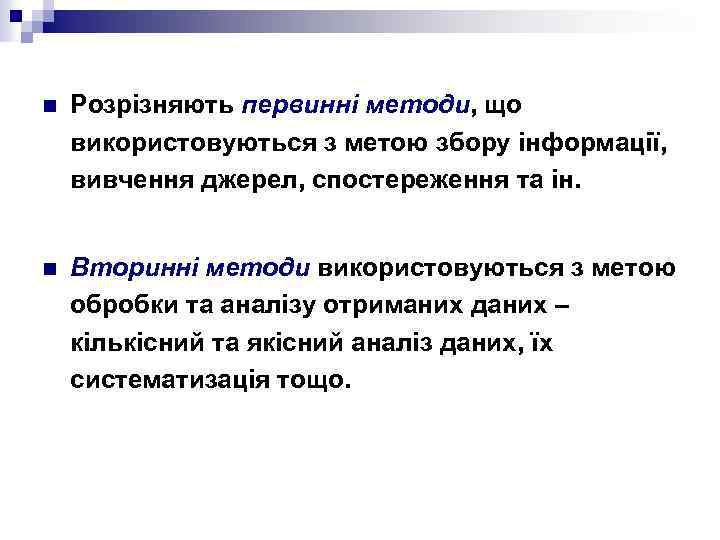 Розрізняють первинні методи, що використовуються з метою збору інформації, вивчення джерел, спостереження та ін.

Вторинні методи використовуються з метою обробки та аналізу отриманих даних – кількісний та якісний аналіз даних, їх систематизація тощо.